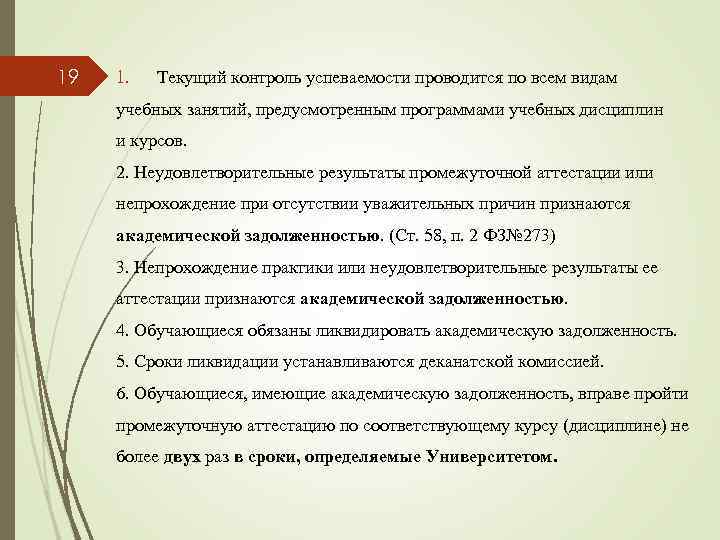 19

1. Текущий контроль успеваемости проводится по всем видам учебных занятий, предусмотренным программами учебных дисциплин и курсов.

2. Неудовлетворительные результаты промежуточной аттестации или непрохождение при отсутствии уважительных причин признаются академической задолженностью. (Ст. 58, п. 2 ФЗ№273)

3. Непрохождение практики или неудовлетворительные результаты ее аттестации признаются академической задолженностью.

4. Обучающиеся обязаны ликвидировать академическую задолженность.

5. Сроки ликвидации устанавливаются деканатской комиссией.

6. Обучающиеся, имеющие академическую задолженность, вправе пройти промежуточную аттестацию по соответствующему курсу (дисциплине) не более двух раз в сроки, определяемые Университетом.